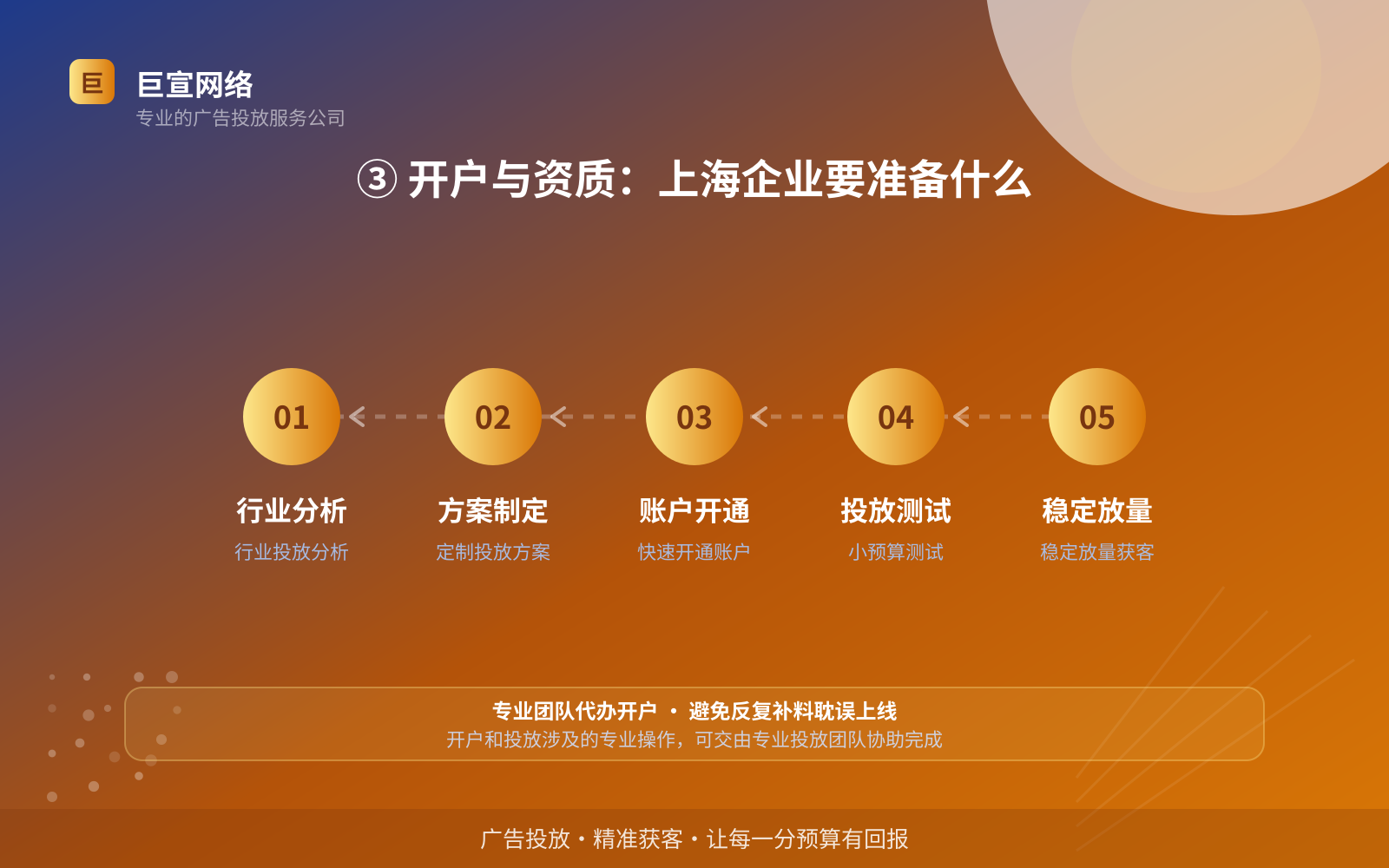 巨

巨宣网络
专业的广告投放服务公司

③ 开户与资质：上海企业要准备什么

01
行业分析
行业投放分析

02
方案制定
定制投放方案

03
账户开通
快速开通账户

04
投放测试
小预算测试

05
稳定放量
稳定放量获客

专业团队代办开户 · 避免反复补料耽误上线
开户和投放涉及的专业操作，可交由专业投放团队协助完成

广告投放 · 精准获客 · 让每一分预算有回报